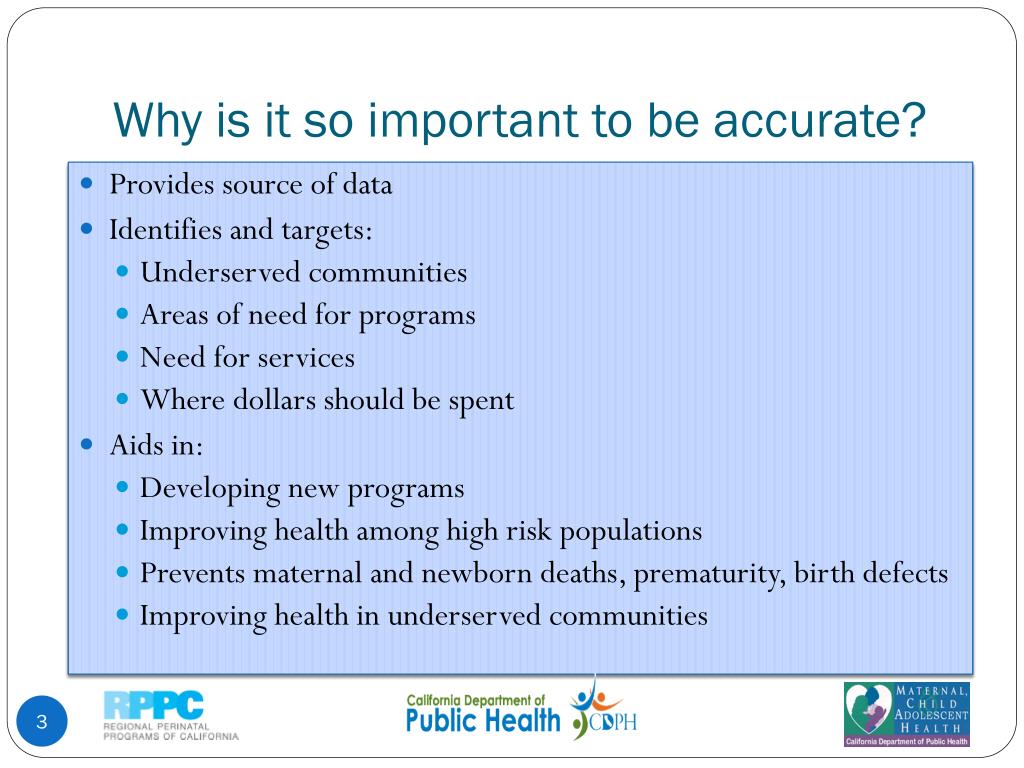 Why is it so important to be accurate?

- Provides source of data
- Identifies and targets:
  - Underserved communities
  - Areas of need for programs
  - Need for services
  - Where dollars should be spent
- Aids in:
  - Developing new programs
  - Improving health among high risk populations
  - Prevents maternal and newborn deaths, prematurity, birth defects
  - Improving health in underserved communities

3

RPPC
REGIONAL PERINATAL PROGRAMS OF CALIFORNIA

California Department of Public Health
CDPH

MATERNAL, CHILD ADOLESCENT HEALTH
California Department of Public Health